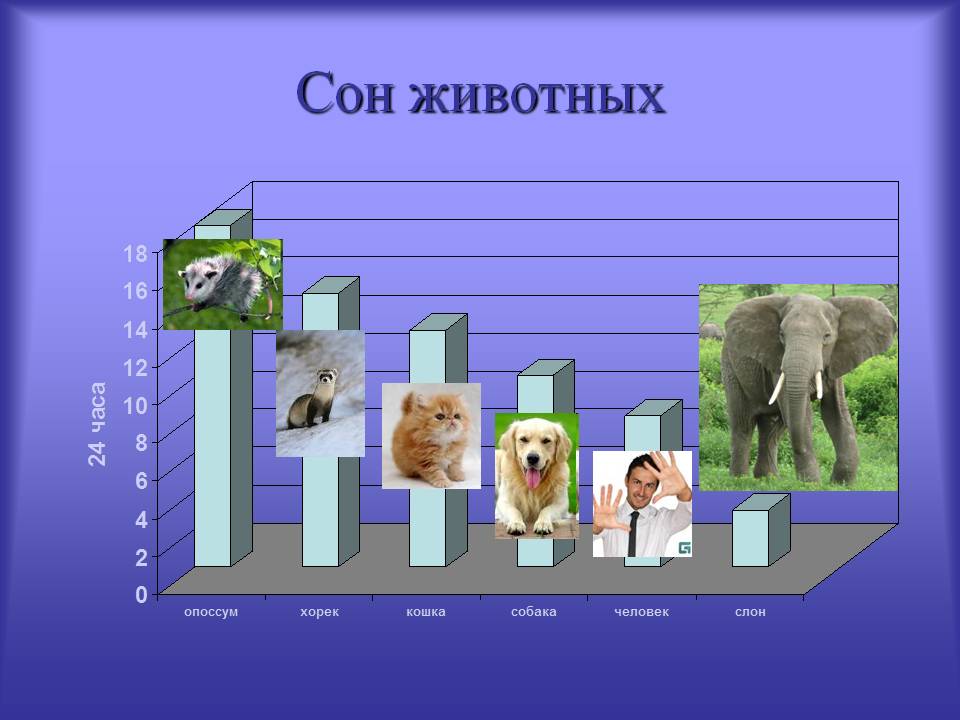 Сон животных

24 часа

18
16
14
12
10
8
6
4
2
0

опоссум
хорек
кошка
собака
человек
слон